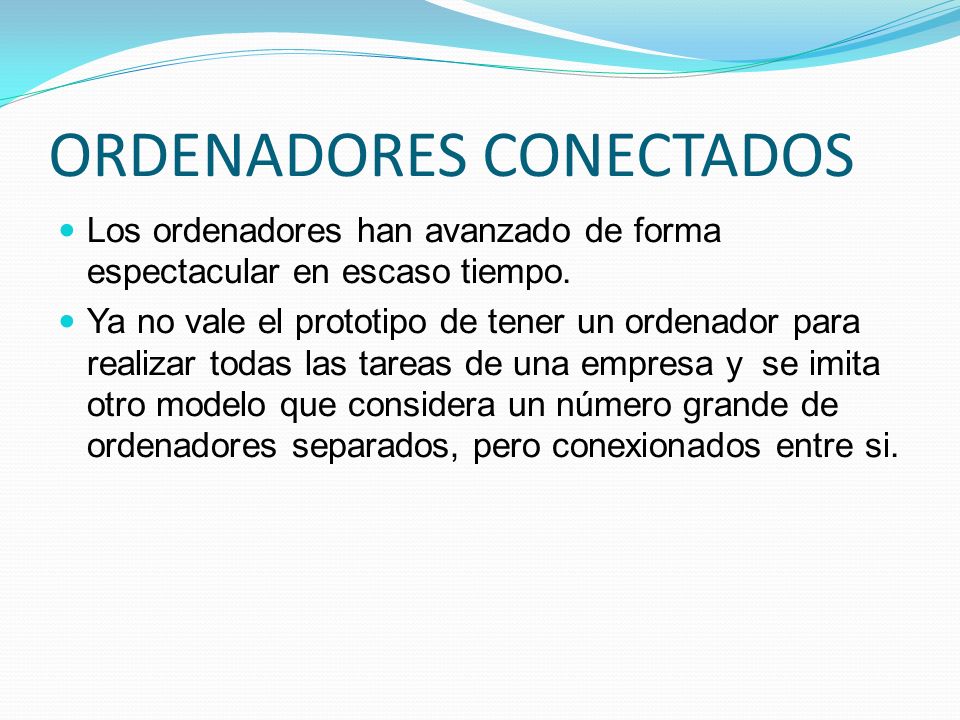 ORDENADORES CONECTADOS

- Los ordenadores han avanzado de forma espectacular en escaso tiempo.
- Ya no vale el prototipo de tener un ordenador para realizar todas las tareas de una empresa y se imita otro modelo que considera un número grande de ordenadores separados, pero conexionados entre si.